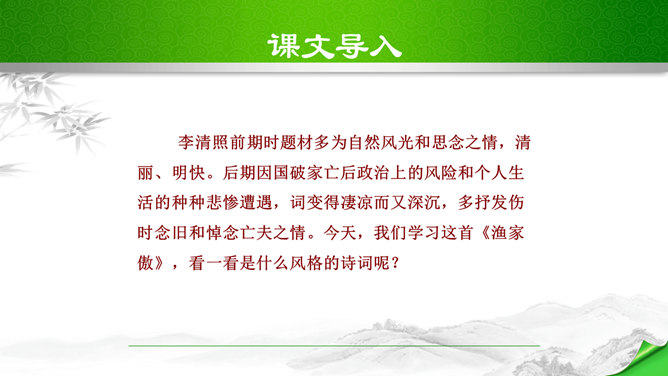 课文导入

李清照前期时题材多为自然风光和思念之情，清丽、明快。后期因国破家亡后政治上的风险和个人生活的种种悲惨遭遇，词变得凄凉而又深沉，多抒发伤时念旧和悼念亡夫之情。今天，我们学习这首《渔家傲》，看一看是什么风格的诗词呢？